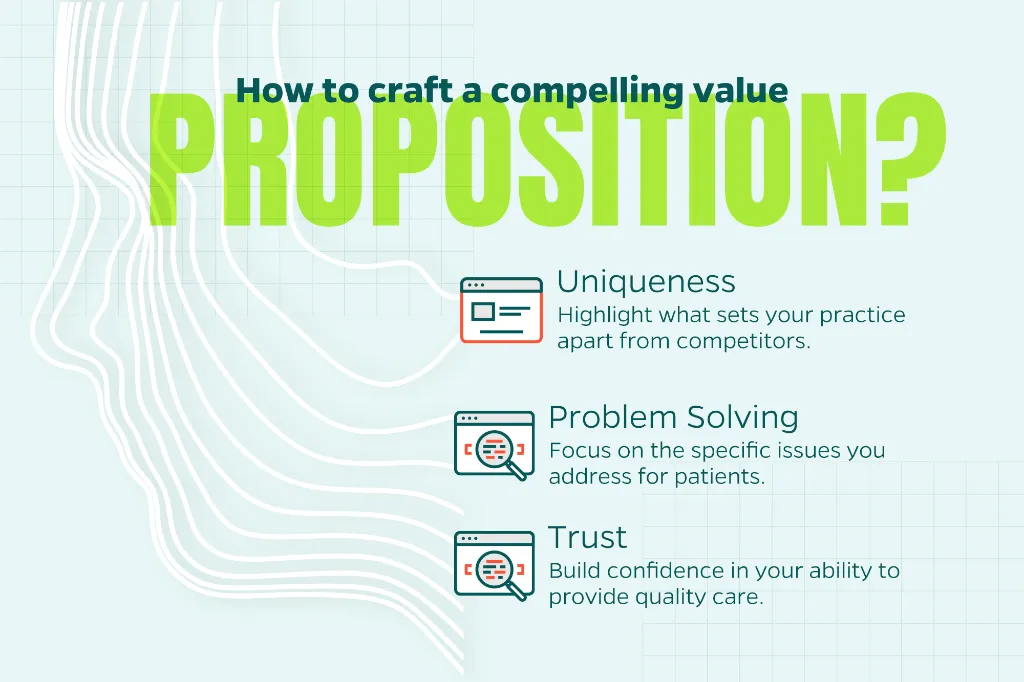 How to craft a compelling value
PROPOSITION?

Uniqueness
Highlight what sets your practice apart from competitors.

Problem Solving
Focus on the specific issues you address for patients.

Trust
Build confidence in your ability to provide quality care.